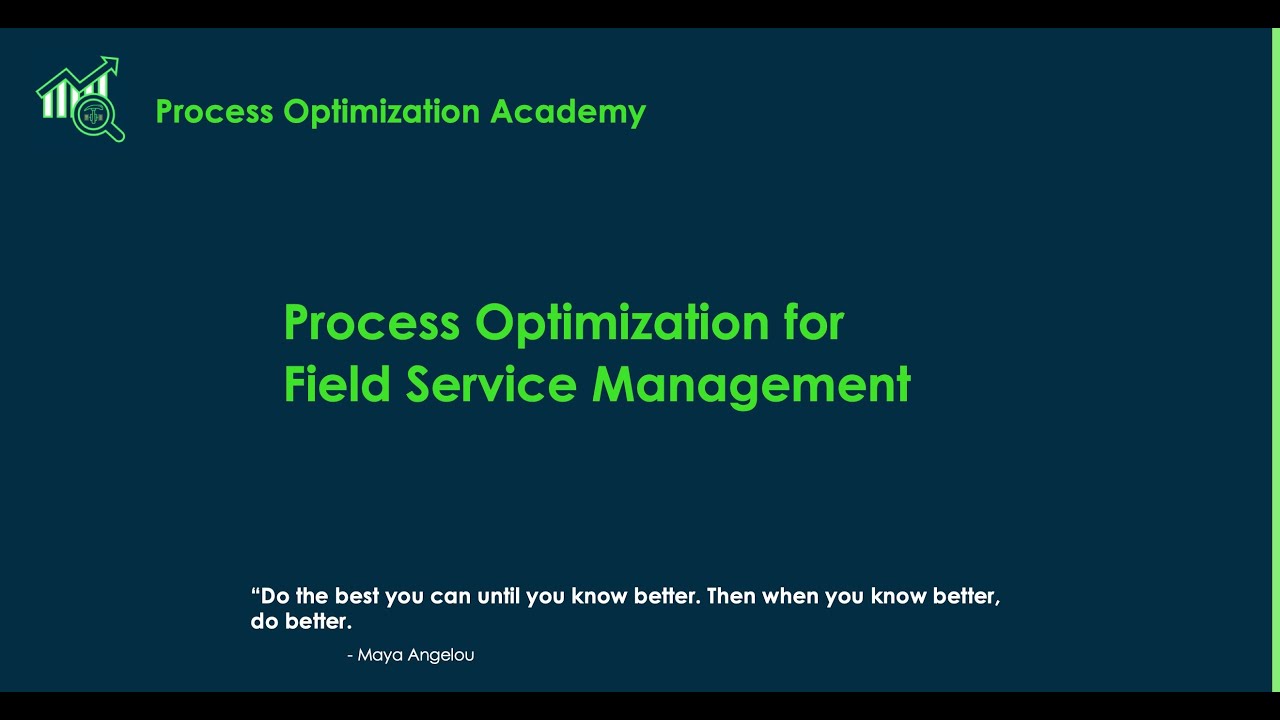 Process Optimization Academy

Process Optimization for Field Service Management

“Do the best you can until you know better. Then when you know better, do better.

- Maya Angelou